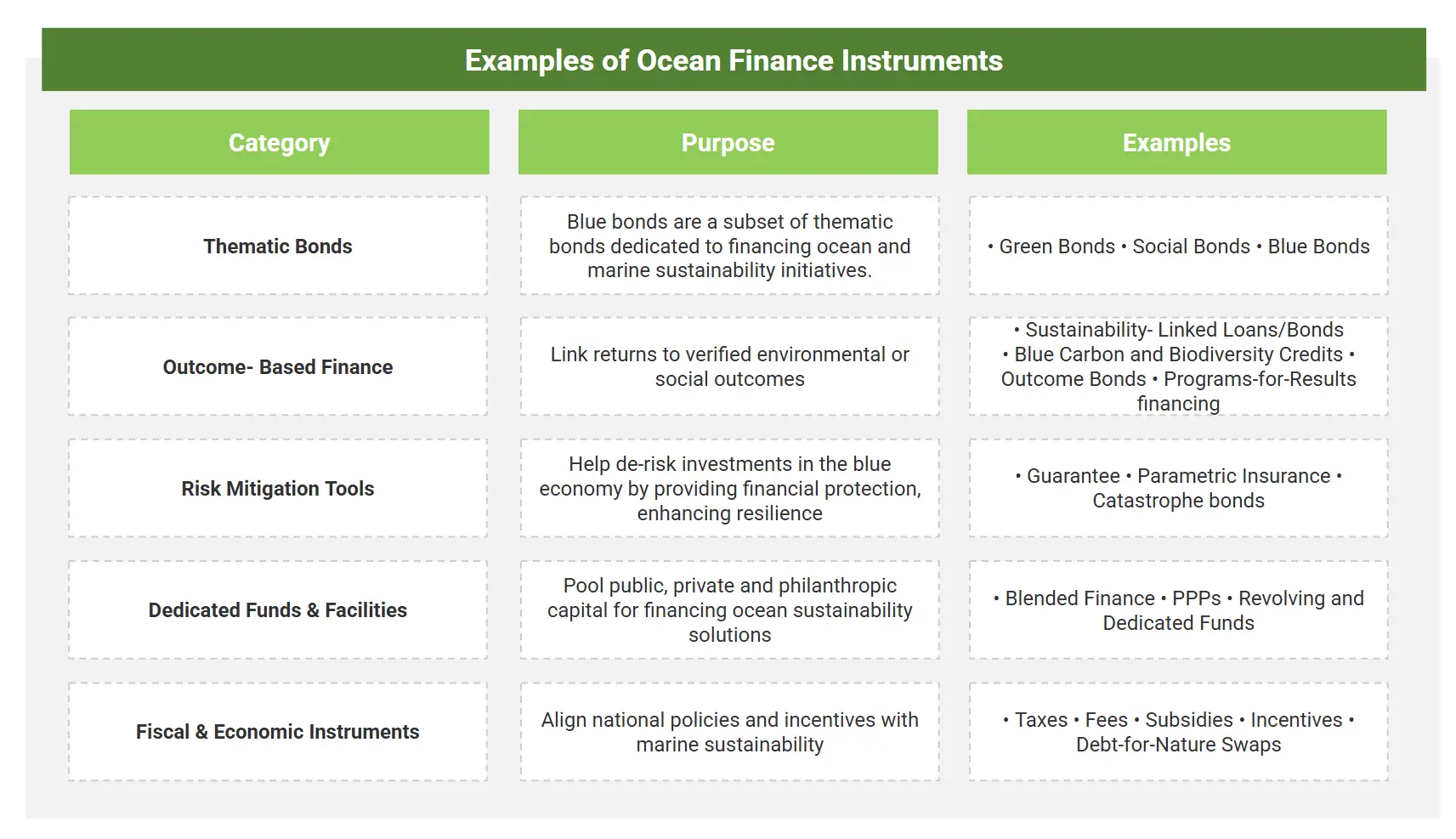 Examples of Ocean Finance Instruments

| Category | Purpose | Examples |
|---|---|---|
| Thematic Bonds | Blue bonds are a subset of thematic bonds dedicated to financing ocean and marine sustainability initiatives. | • Green Bonds • Social Bonds • Blue Bonds |
| Outcome- Based Finance | Link returns to verified environmental or social outcomes | • Sustainability- Linked Loans/Bonds • Blue Carbon and Biodiversity Credits • Outcome Bonds • Programs-for-Results financing |
| Risk Mitigation Tools | Help de-risk investments in the blue economy by providing financial protection, enhancing resilience | • Guarantee • Parametric Insurance • Catastrophe bonds |
| Dedicated Funds & Facilities | Pool public, private and philanthropic capital for financing ocean sustainability solutions | • Blended Finance • PPPs • Revolving and Dedicated Funds |
| Fiscal & Economic Instruments | Align national policies and incentives with marine sustainability | • Taxes • Fees • Subsidies • Incentives • Debt-for-Nature Swaps |